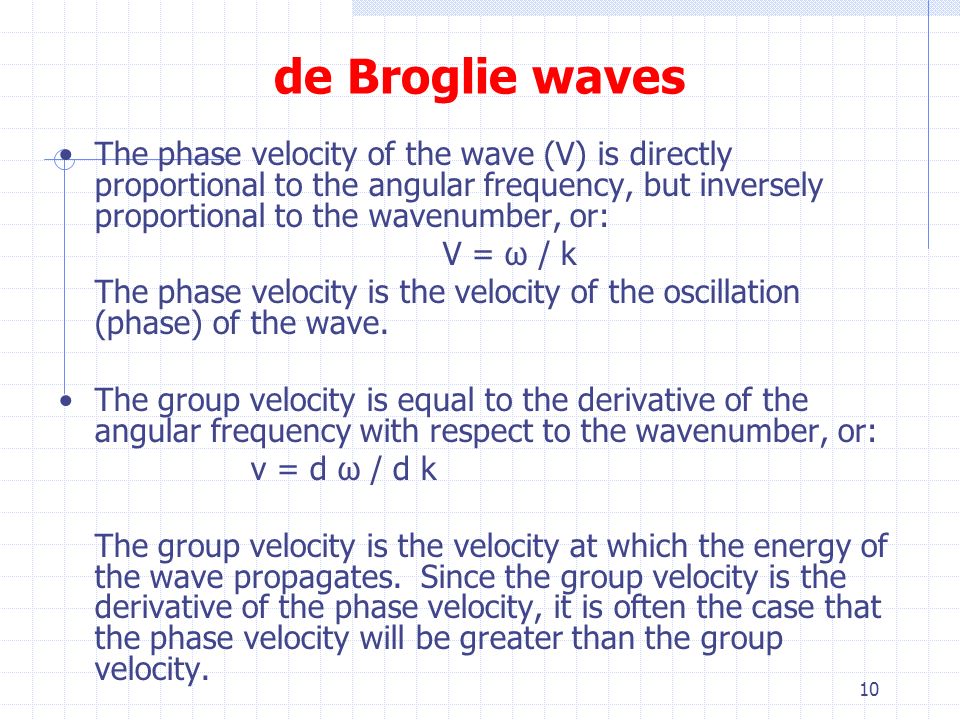 de Broglie waves

• The phase velocity of the wave (V) is directly proportional to the angular frequency, but inversely proportional to the wavenumber, or:

$V = \omega / k$

The phase velocity is the velocity of the oscillation (phase) of the wave.

• The group velocity is equal to the derivative of the angular frequency with respect to the wavenumber, or:

$v = d\omega / dk$

The group velocity is the velocity at which the energy of the wave propagates. Since the group velocity is the derivative of the phase velocity, it is often the case that the phase velocity will be greater than the group velocity.

10